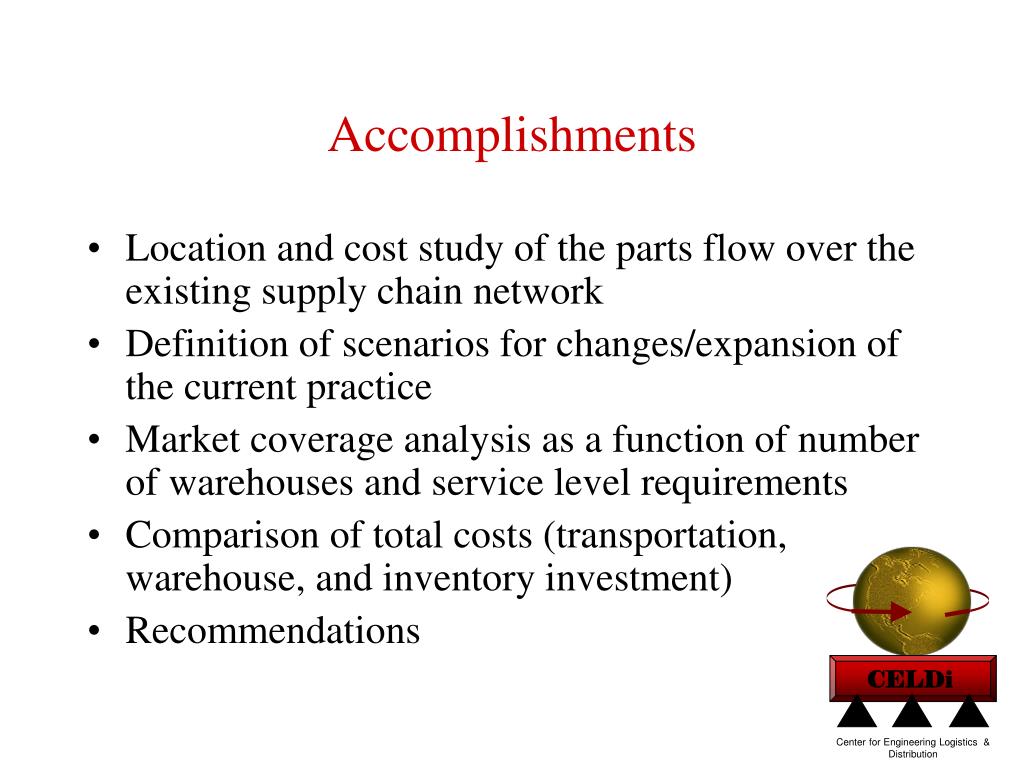 Accomplishments

• Location and cost study of the parts flow over the existing supply chain network
• Definition of scenarios for changes/expansion of the current practice
• Market coverage analysis as a function of number of warehouses and service level requirements
• Comparison of total costs (transportation, warehouse, and inventory investment)
• Recommendations

CELDi

Center for Engineering Logistics & Distribution